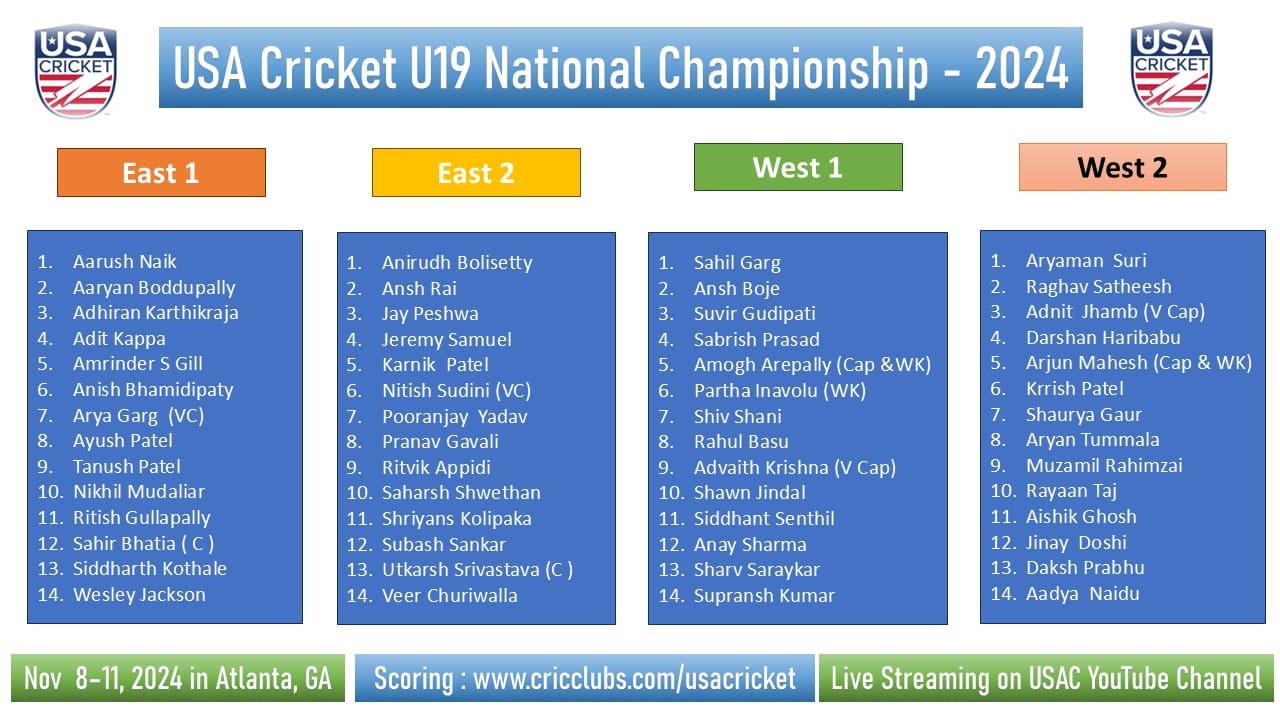 USA CRICKET

USA Cricket U19 National Championship - 2024

USA CRICKET

East 1

1. Aarush Naik
2. Aaryan Boddupally
3. Adhiran Karthikraja
4. Adit Kappa
5. Amrinder S Gill
6. Anish Bhamidipaty
7. Arya Garg (VC)
8. Ayush Patel
9. Tanush Patel
10. Nikhil Mudaliar
11. Ritish Gullapally
12. Sahir Bhatia ( C )
13. Siddharth Kothale
14. Wesley Jackson

East 2

1. Anirudh Bolisetty
2. Ansh Rai
3. Jay Peshwa
4. Jeremy Samuel
5. Karnik Patel
6. Nitish Sudini (VC)
7. Pooranjay Yadav
8. Pranav Gavali
9. Ritvik Appidi
10. Saharsh Shwethan
11. Shriyans Kolipaka
12. Subash Sankar
13. Utkarsh Srivastava (C )
14. Veer Churiwalla

West 1

1. Sahil Garg
2. Ansh Boje
3. Suvir Gudipati
4. Sabrish Prasad
5. Amogh Arepally (Cap &WK)
6. Partha Inavolu (WK)
7. Shiv Shani
8. Rahul Basu
9. Advaith Krishna (V Cap)
10. Shawn Jindal
11. Siddhant Senthil
12. Anay Sharma
13. Sharv Saraykar
14. Supransh Kumar

West 2

1. Aryaman Suri
2. Raghav Satheesh
3. Adnit Jhamb (V Cap)
4. Darshan Haribabu
5. Arjun Mahesh (Cap & WK)
6. Krrish Patel
7. Shaurya Gaur
8. Aryan Tummala
9. Muzamil Rahimzai
10. Rayaan Taj
11. Aishik Ghosh
12. Jinay Doshi
13. Daksh Prabhu
14. Aadya Naidu

Nov 8-11, 2024 in Atlanta, GA

Scoring : www.cricclubs.com/usacricket

Live Streaming on USAC YouTube Channel